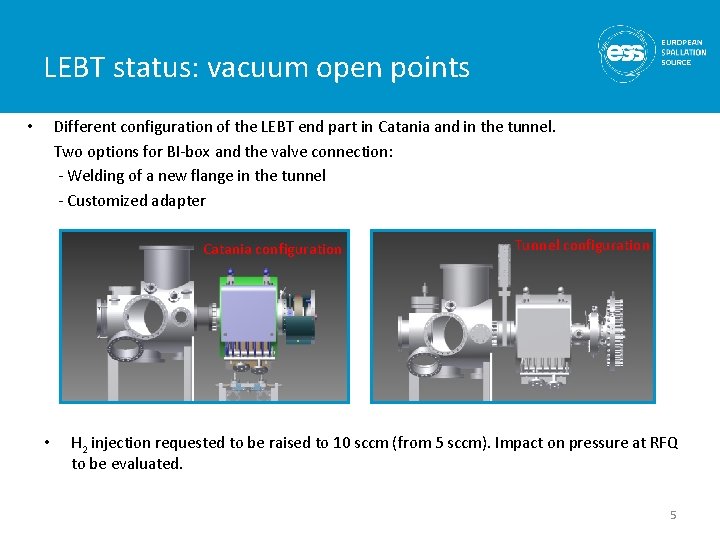 LEBT status: vacuum open points

ess EUROPEAN SPALLATION SOURCE

• Different configuration of the LEBT end part in Catania and in the tunnel.
Two options for BI-box and the valve connection:
- Welding of a new flange in the tunnel
- Customized adapter

Catania configuration

Tunnel configuration

• $H_2$ injection requested to be raised to 10 sccm (from 5 sccm). Impact on pressure at RFQ to be evaluated.

5